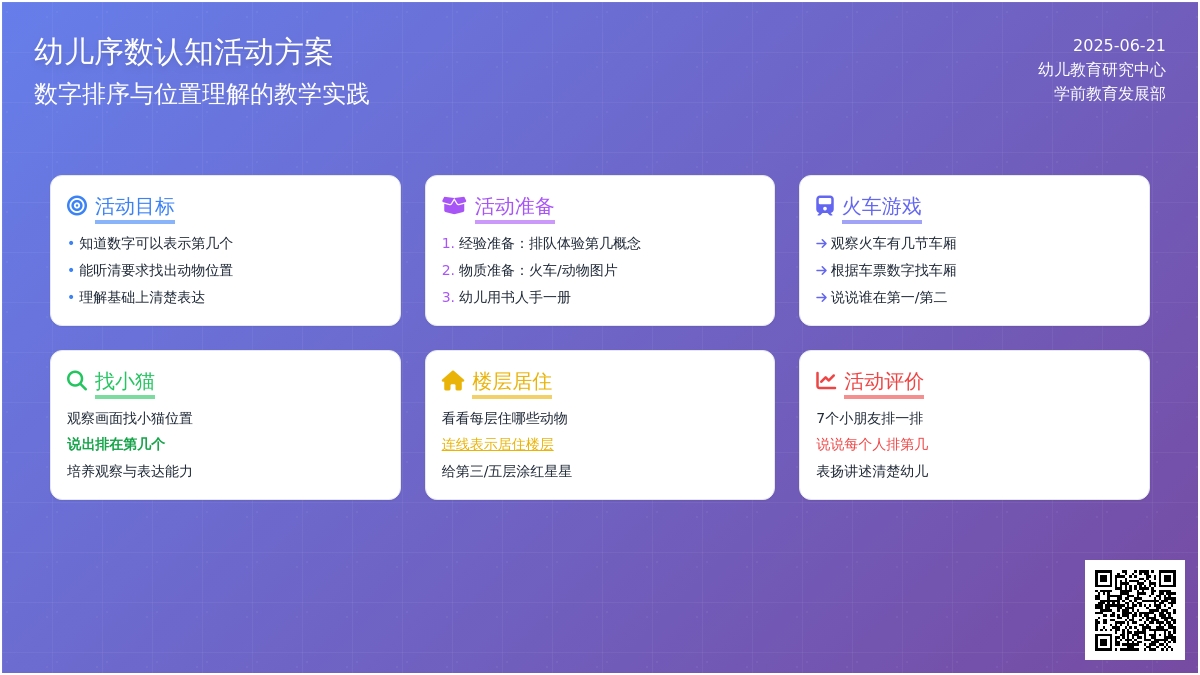 幼儿序数认知活动方案
数字排序与位置理解的教学实践

2025-06-21
幼儿教育研究中心
学前教育发展部

活动目标
• 知道数字可以表示第几个
• 能听清要求找出动物位置
• 理解基础上清楚表达

活动准备
1. 经验准备：排队体验第几概念
2. 物质准备：火车/动物图片
3. 幼儿用书人手一册

火车游戏
→ 观察火车有几节车厢
→ 根据车票数字找车厢
→ 说说谁在第一/第二

找小猫
观察画面找小猫位置
说出排在第几个
培养观察与表达能力

楼层居住
看看每层住哪些动物
连线表示居住楼层
给第三/五层涂红星星

活动评价
7个小朋友排一排
说说每个人排第几
表扬讲述清楚幼儿